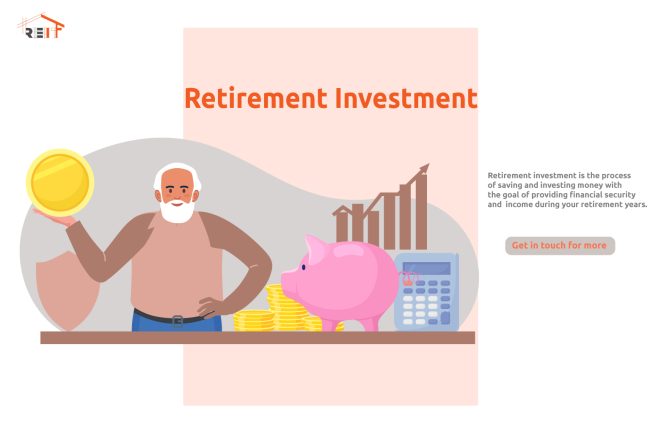 REIT

Retirement Investment

Retirement investment is the process of saving and investing money with the goal of providing financial security and income during your retirement years.

Get in touch for more